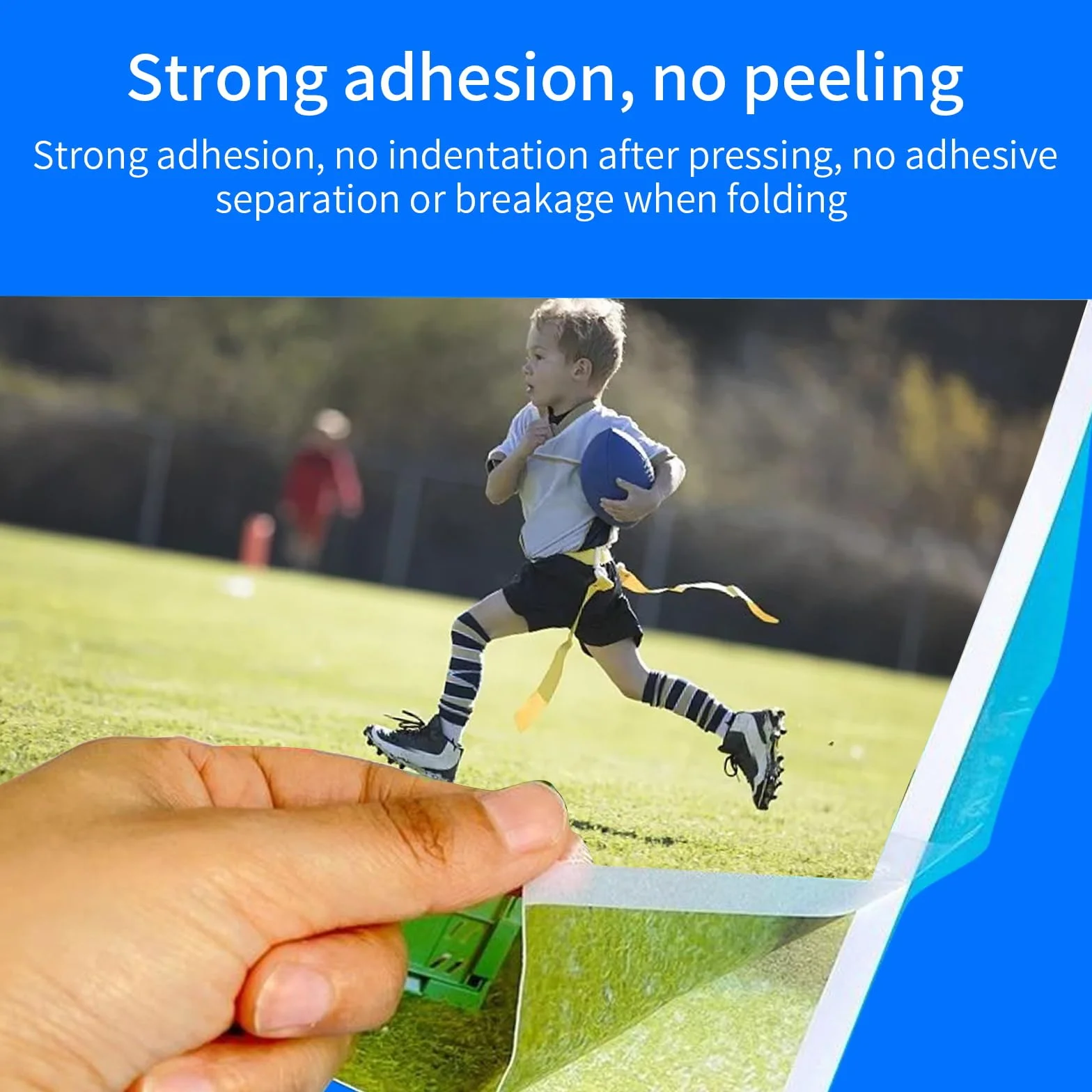 Strong adhesion, no peeling

Strong adhesion, no indentation after pressing, no adhesive separation or breakage when folding